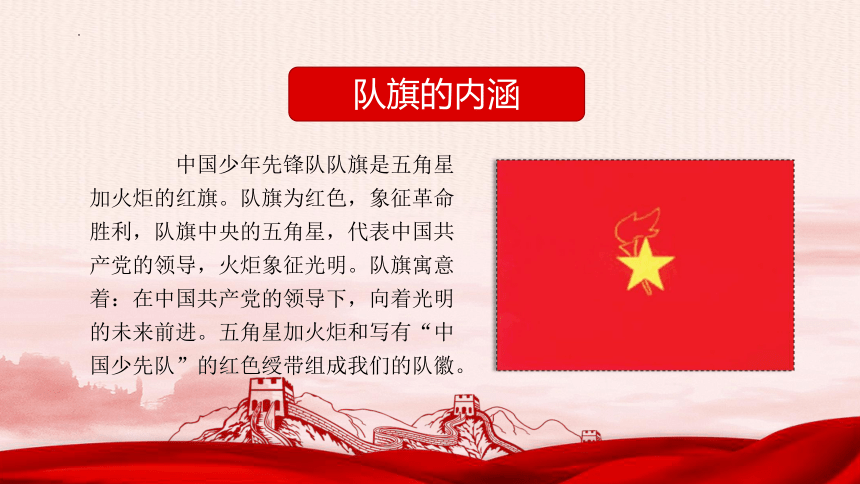 队旗的内涵

中国少年先锋队队旗是五角星加火炬的红旗。队旗为红色，象征革命胜利，队旗中央的五角星，代表中国共产党的领导，火炬象征光明。队旗寓意着：在中国共产党的领导下，向着光明的未来前进。五角星加火炬和写有“中国少先队”的红色绶带组成我们的队徽。